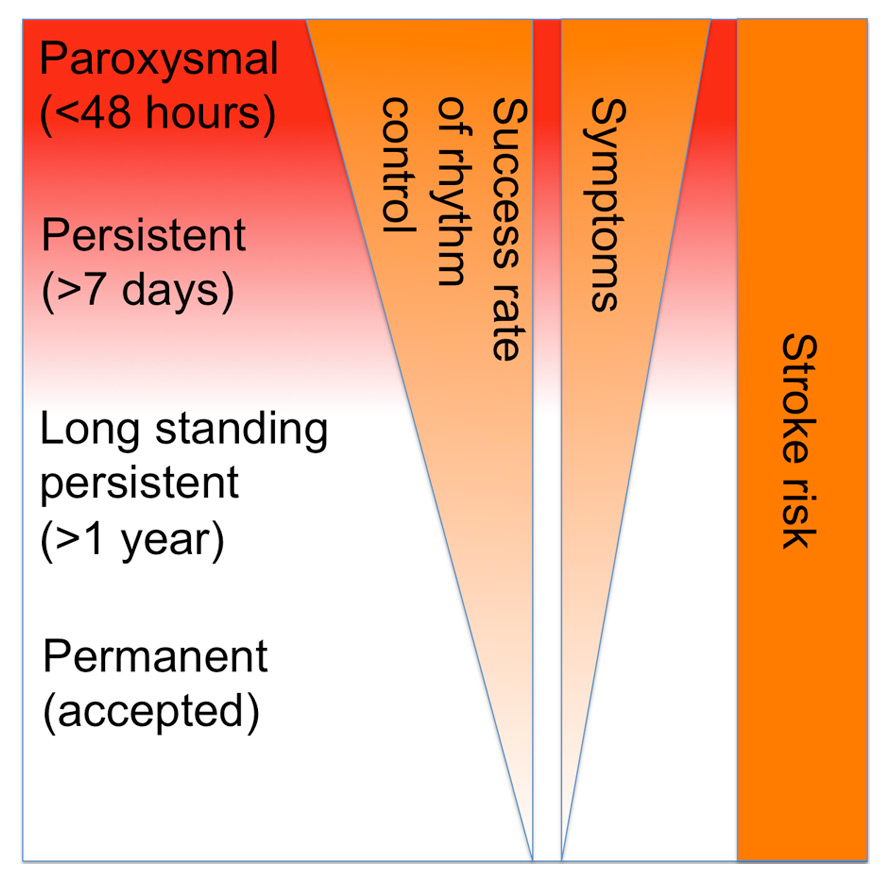 Paroxysmal (<48 hours)

Persistent (>7 days)

Long standing persistent (>1 year)

Permanent (accepted)

Success rate of rhythm control

Symptoms

Stroke risk